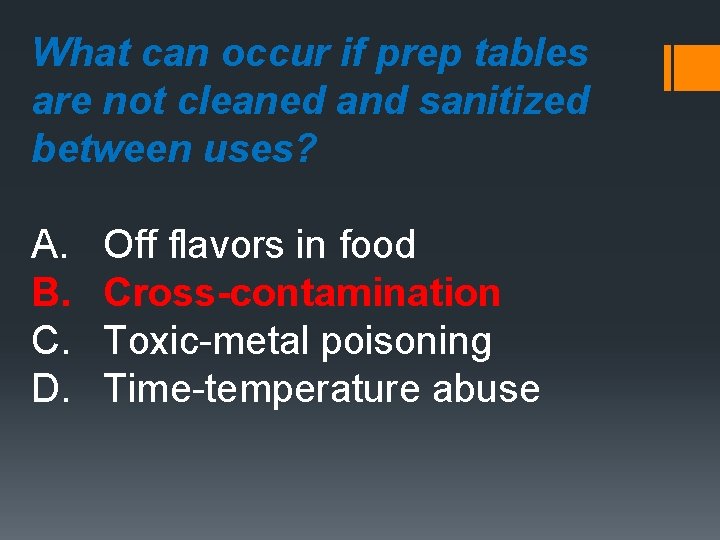 What can occur if prep tables are not cleaned and sanitized between uses?

A. Off flavors in food
B. Cross-contamination
C. Toxic-metal poisoning
D. Time-temperature abuse